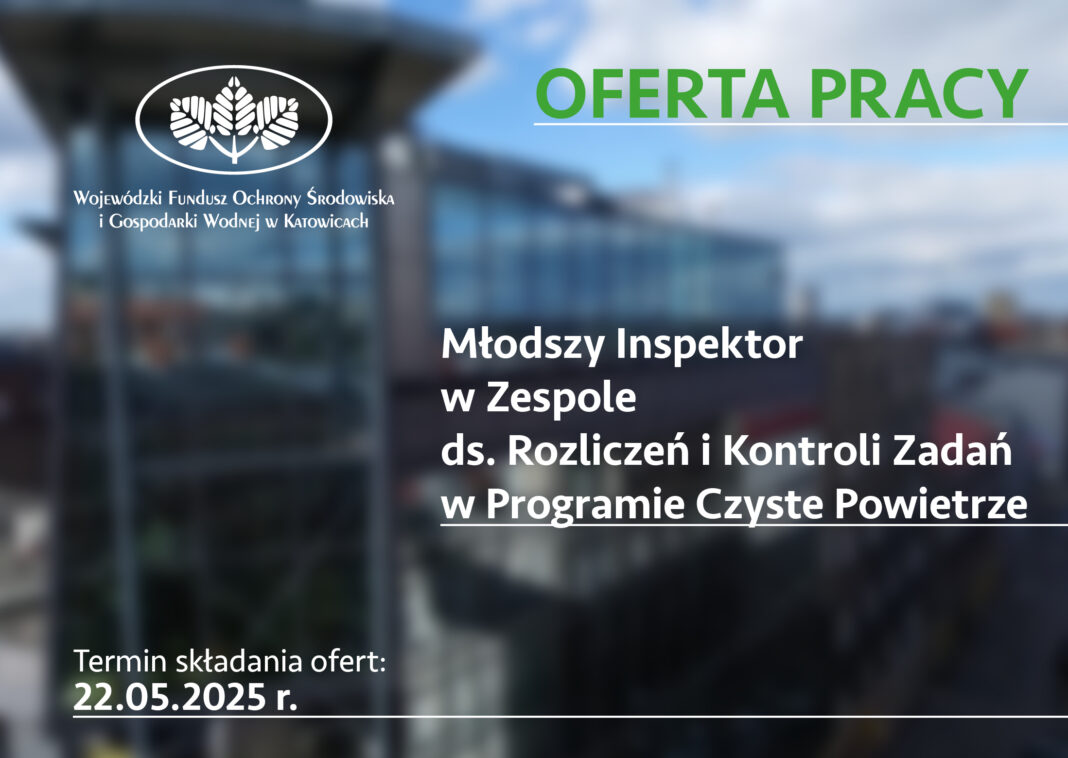 Wojewódzki Fundusz Ochrony Środowiska i Gospodarki Wodnej w Katowicach

OFERTA PRACY

Młodszy Inspektor w Zespole ds. Rozliczeń i Kontroli Zadań w Programie Czyste Powietrze

Termin składania ofert:
22.05.2025 r.